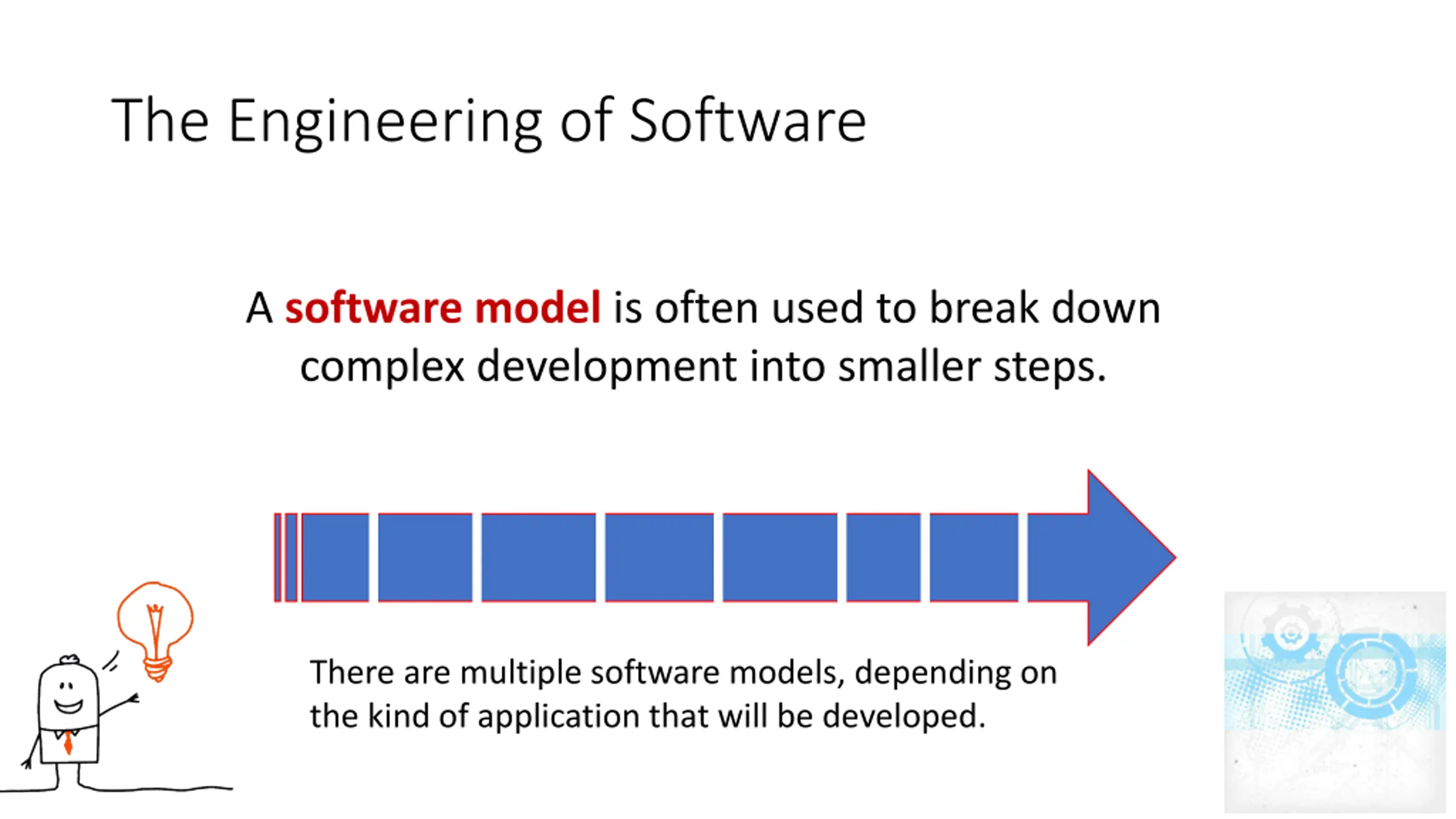 The Engineering of Software

A software model is often used to break down complex development into smaller steps.

There are multiple software models, depending on the kind of application that will be developed.